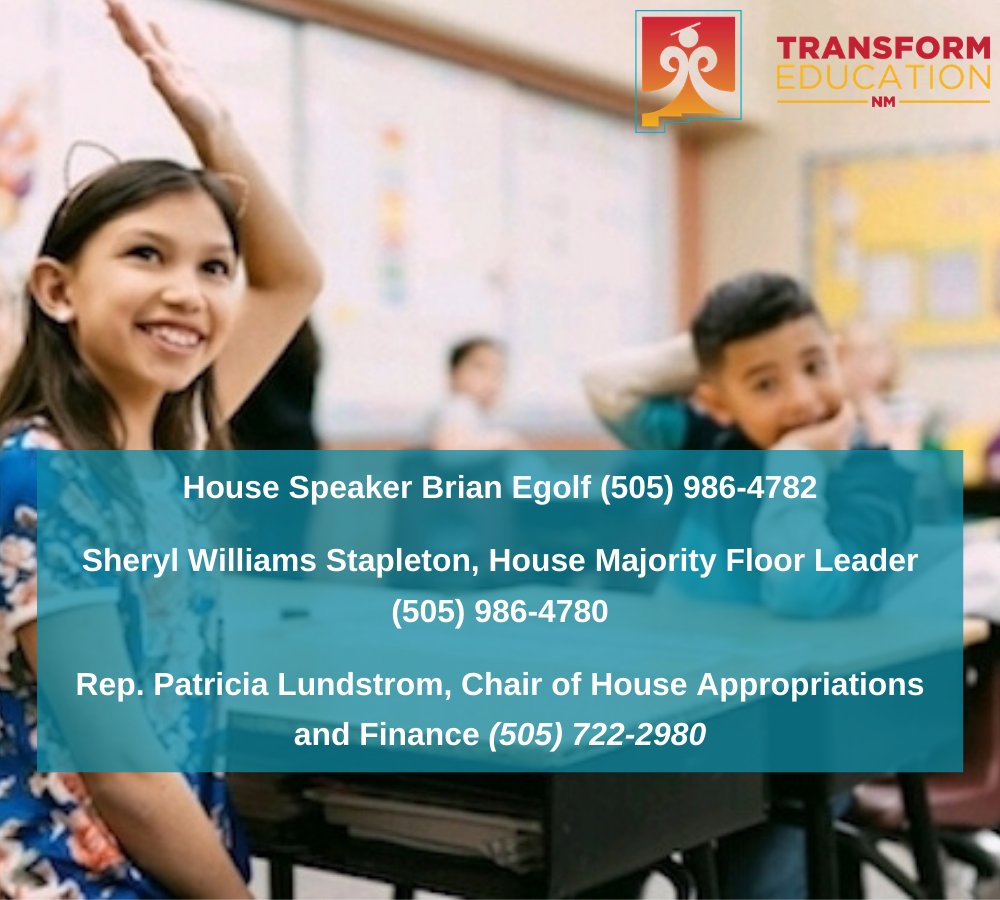 TRANSFORM EDUCATION NM

House Speaker Brian Egolf (505) 986-4782

Sheryl Williams Stapleton, House Majority Floor Leader (505) 986-4780

Rep. Patricia Lundstrom, Chair of House Appropriations and Finance (505) 722-2980